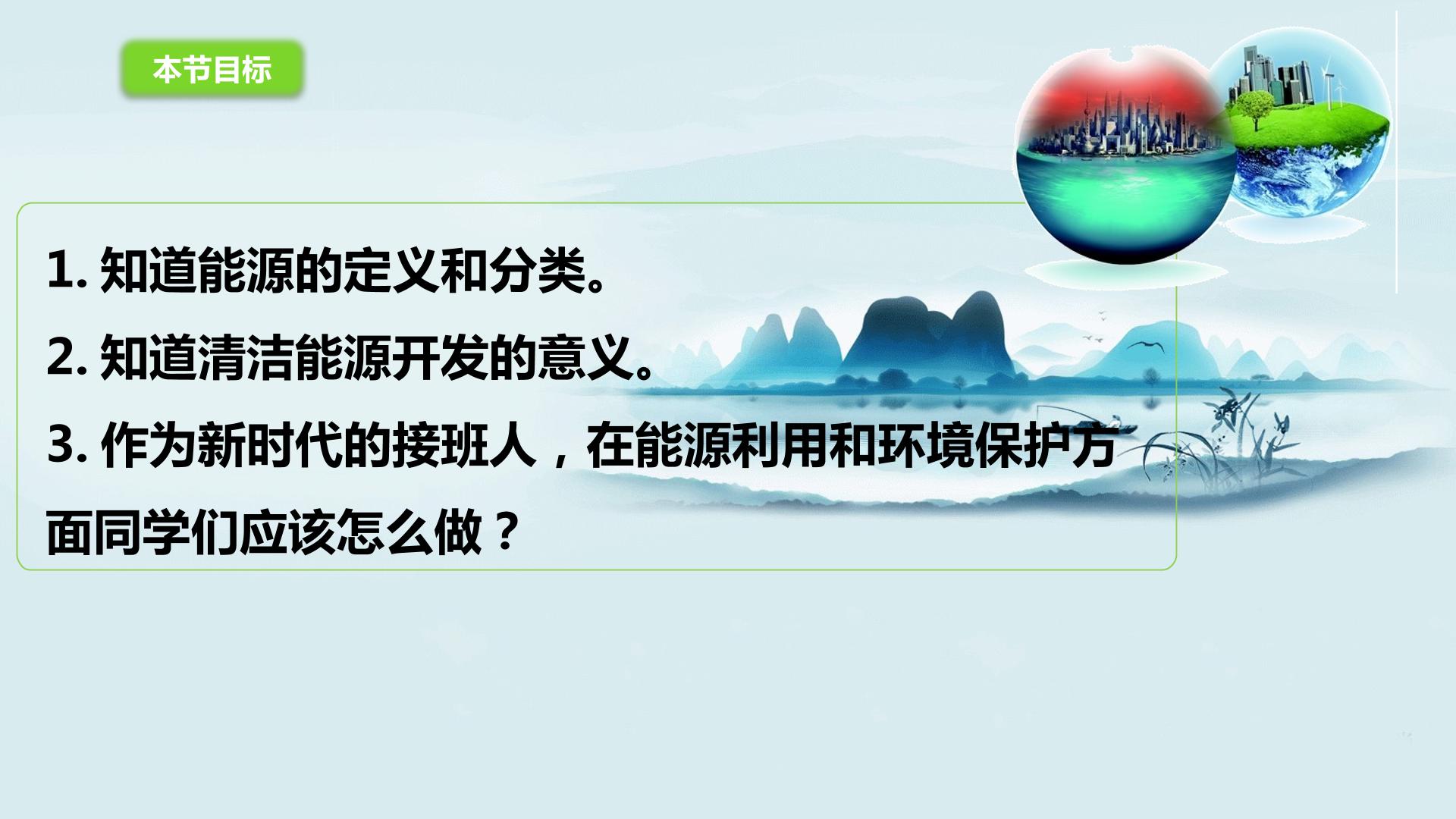 本节目标

1.知道能源的定义和分类。

2.知道清洁能源开发的意义。

3.作为新时代的接班人，在能源利用和环境保护方面同学们应该怎么做？